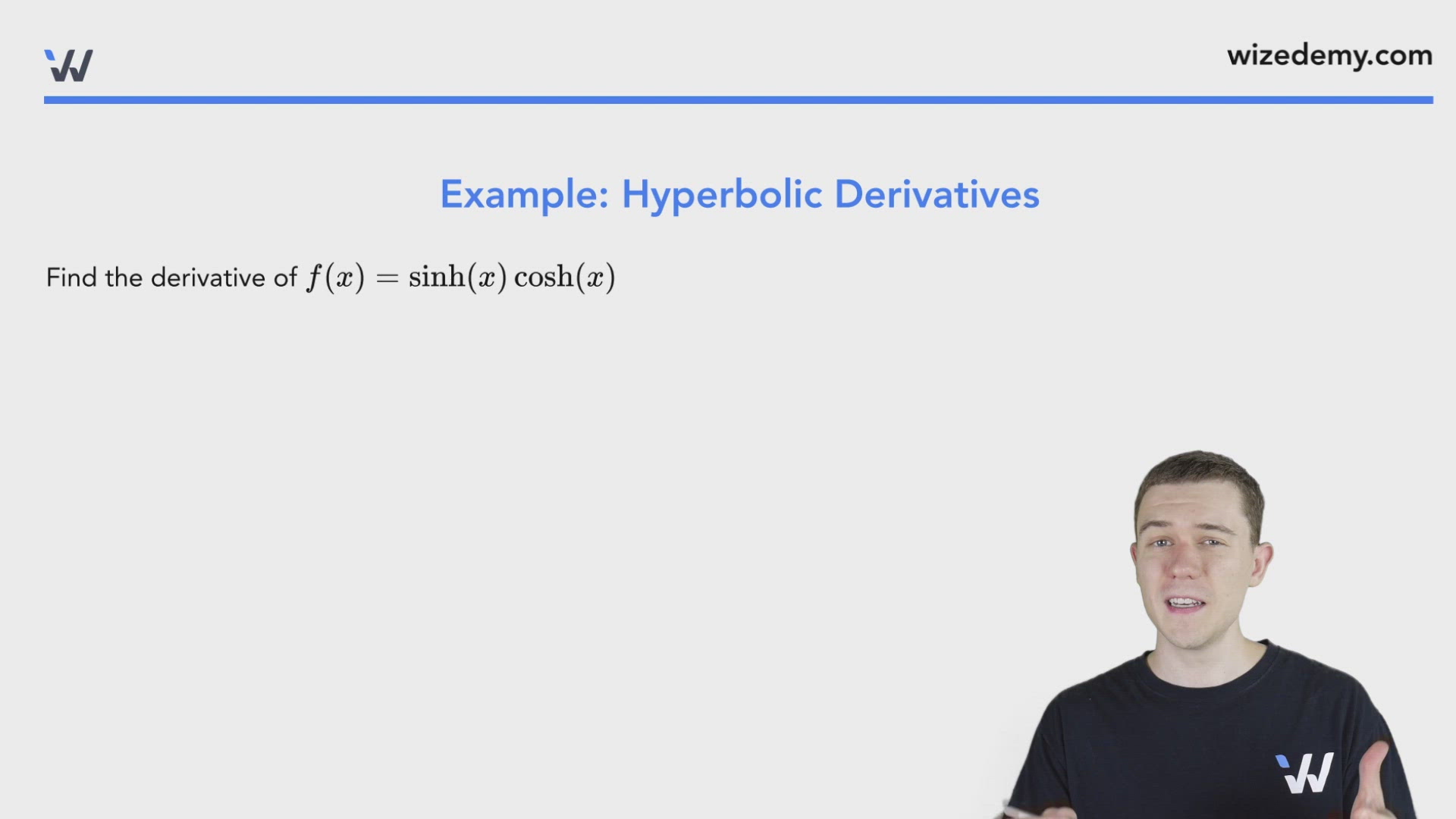 wizedemy.com

Example: Hyperbolic Derivatives

Find the derivative of $f(x) = \sinh(x)\cosh(x)$